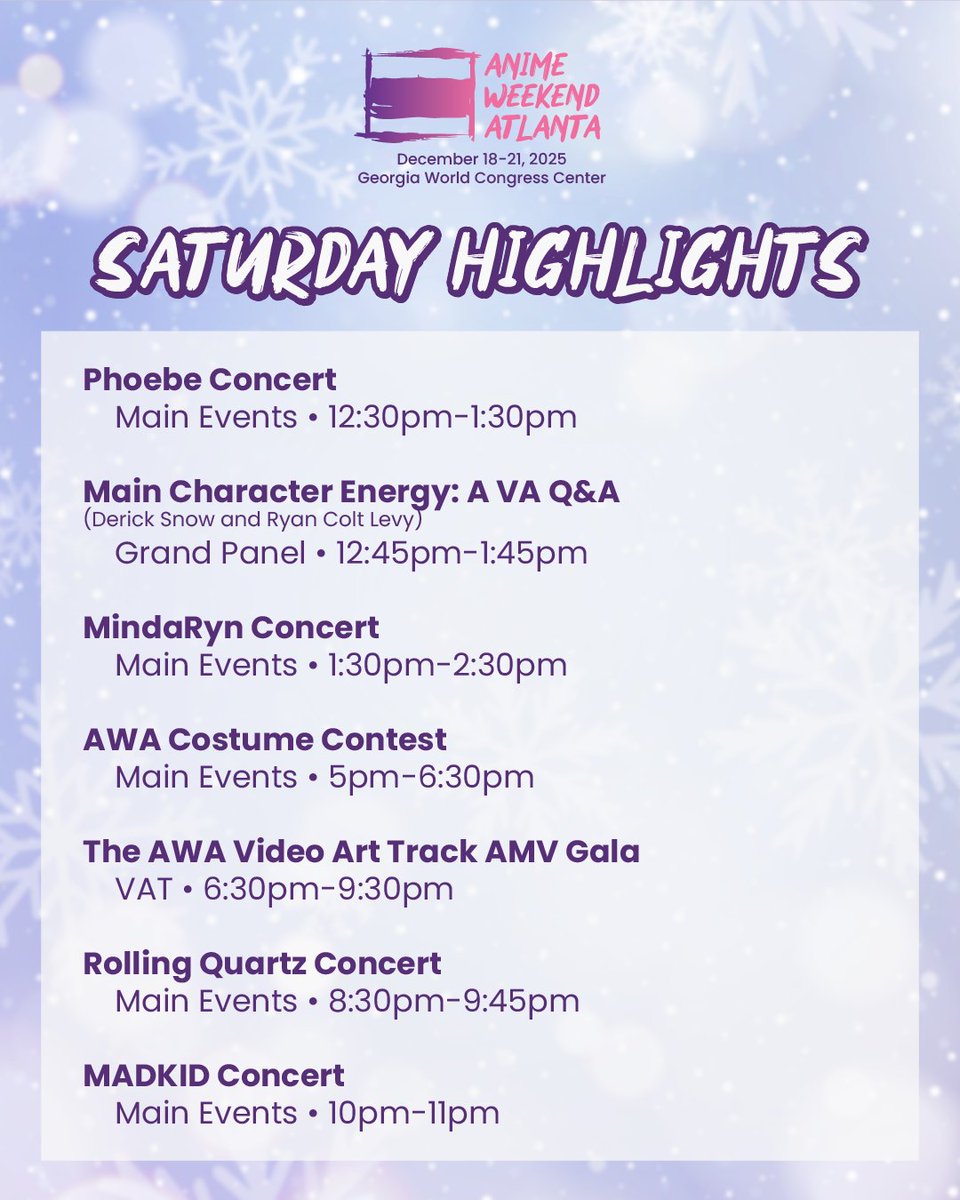 ANIME WEEKEND ATLANTA
December 18-21, 2025
Georgia World Congress Center

SATURDAY HIGHLIGHTS

Phoebe Concert
Main Events • 12:30pm-1:30pm

Main Character Energy: A VA Q&A
(Derick Snow and Ryan Colt Levy)
Grand Panel • 12:45pm-1:45pm

MindaRyn Concert
Main Events • 1:30pm-2:30pm

AWA Costume Contest
Main Events • 5pm-6:30pm

The AWA Video Art Track AMV Gala
VAT • 6:30pm-9:30pm

Rolling Quartz Concert
Main Events • 8:30pm-9:45pm

MADKID Concert
Main Events • 10pm-11pm